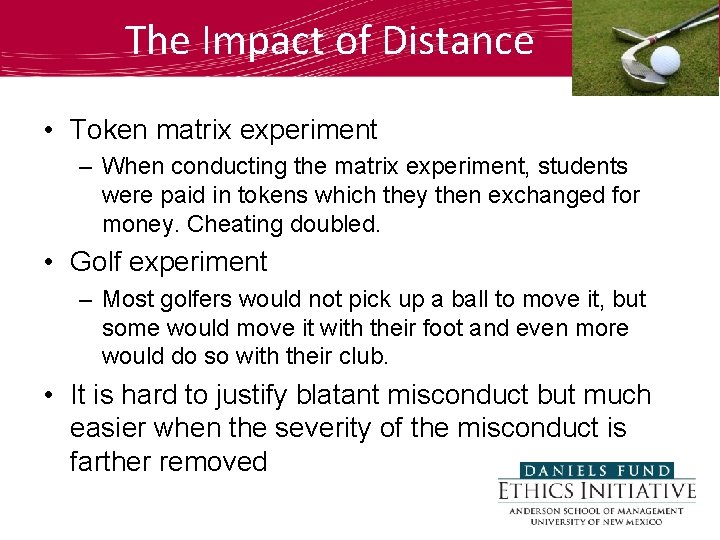 The Impact of Distance

• Token matrix experiment
– When conducting the matrix experiment, students were paid in tokens which they then exchanged for money. Cheating doubled.

• Golf experiment
– Most golfers would not pick up a ball to move it, but some would move it with their foot and even more would do so with their club.

• It is hard to justify blatant misconduct but much easier when the severity of the misconduct is farther removed

DANIELS FUND
ETHICS INITIATIVE
ANDERSON SCHOOL OF MANAGEMENT
UNIVERSITY OF NEW MEXICO